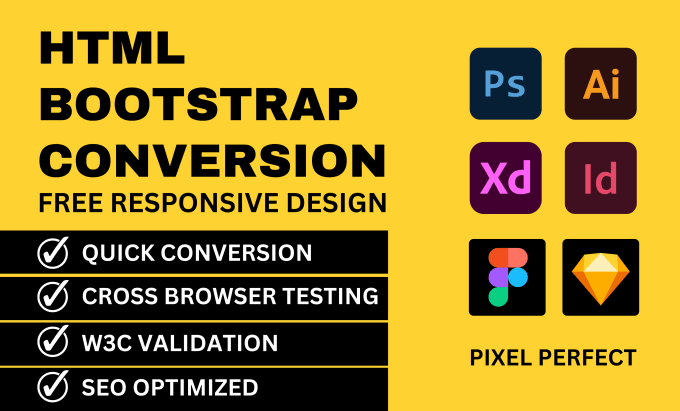 HTML BOOTSTRAP CONVERSION
FREE RESPONSIVE DESIGN

QUICK CONVERSION
CROSS BROWSER TESTING
W3C VALIDATION
SEO OPTIMIZED

Ps
Ai
Xd
Id

PIXEL PERFECT